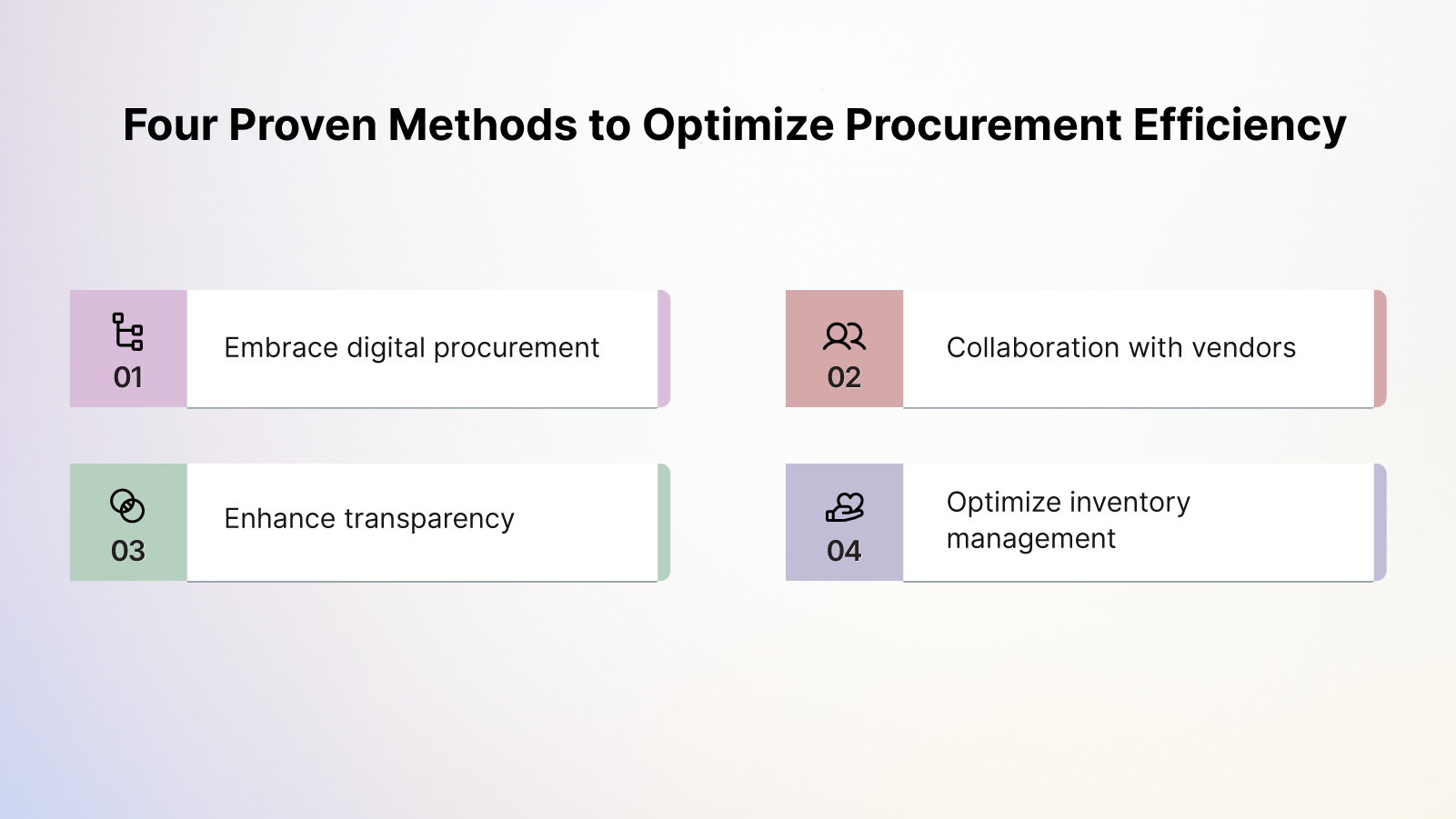 Four Proven Methods to Optimize Procurement Efficiency

01
Embrace digital procurement

02
Collaboration with vendors

03
Enhance transparency

04
Optimize inventory management